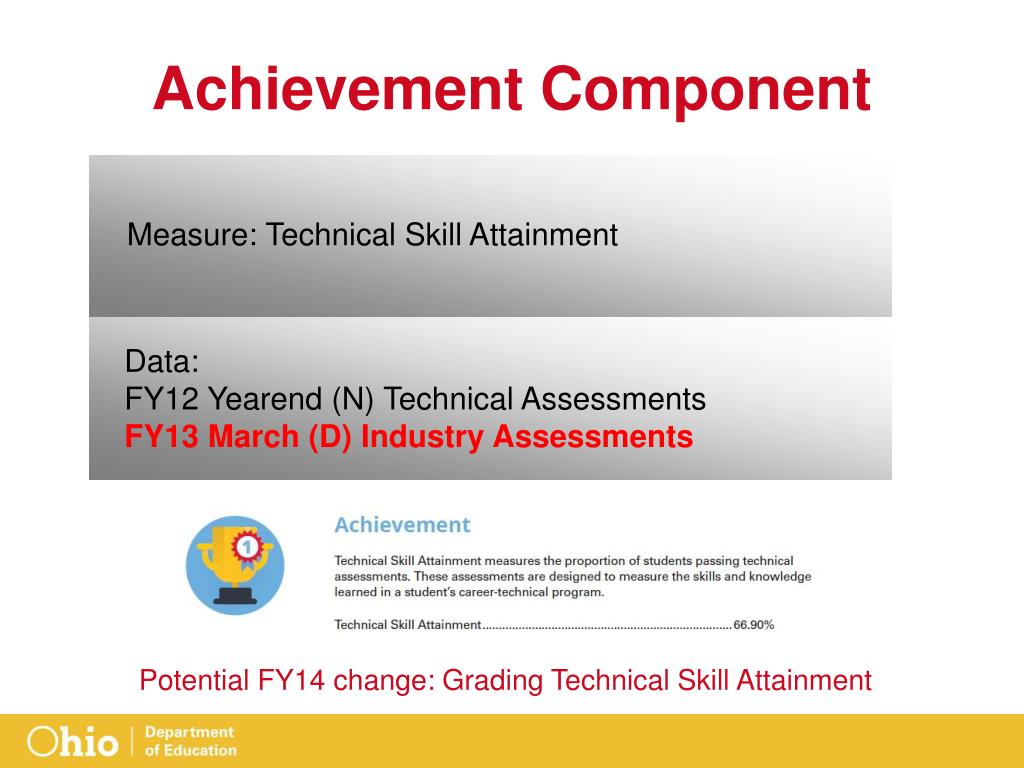 Achievement Component

Measure: Technical Skill Attainment

Data:
FY12 Yearend (N) Technical Assessments
FY13 March (D) Industry Assessments

1

Achievement

Technical Skill Attainment measures the proportion of students passing technical assessments. These assessments are designed to measure the skills and knowledge learned in a student's career-technical program.

Technical Skill Attainment.......................................................................... 66.90%

Potential FY14 change: Grading Technical Skill Attainment

Ohio | Department of Education